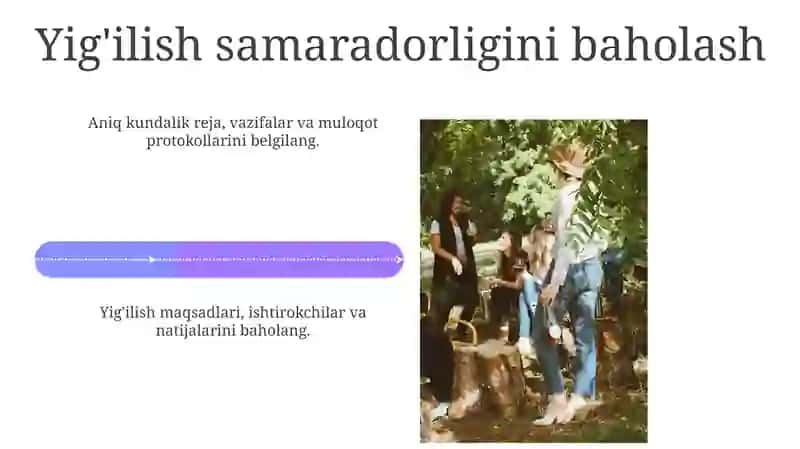 Yig'ilish samaradorligini baholash

Aniq kundalik reja, vazifalar va muloqot protokollarini belgilang.

Yig'ilish maqsadlari, ishtirokchilar va natijalarini baholang.